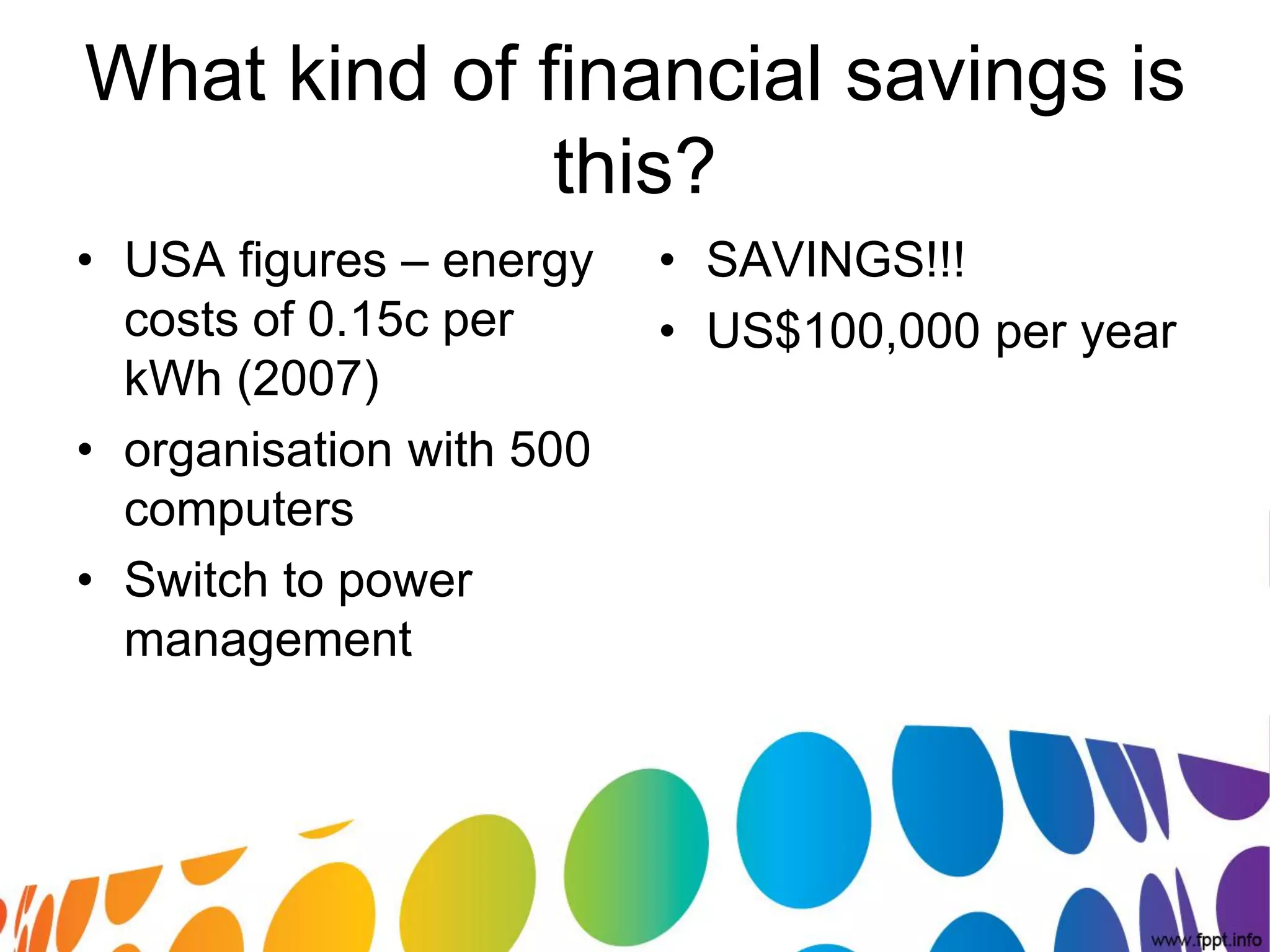 What kind of financial savings is this?

• USA figures – energy costs of 0.15c per kWh (2007)
• organisation with 500 computers
• Switch to power management

• SAVINGS!!!
• US$100,000 per year

www.fppt.info